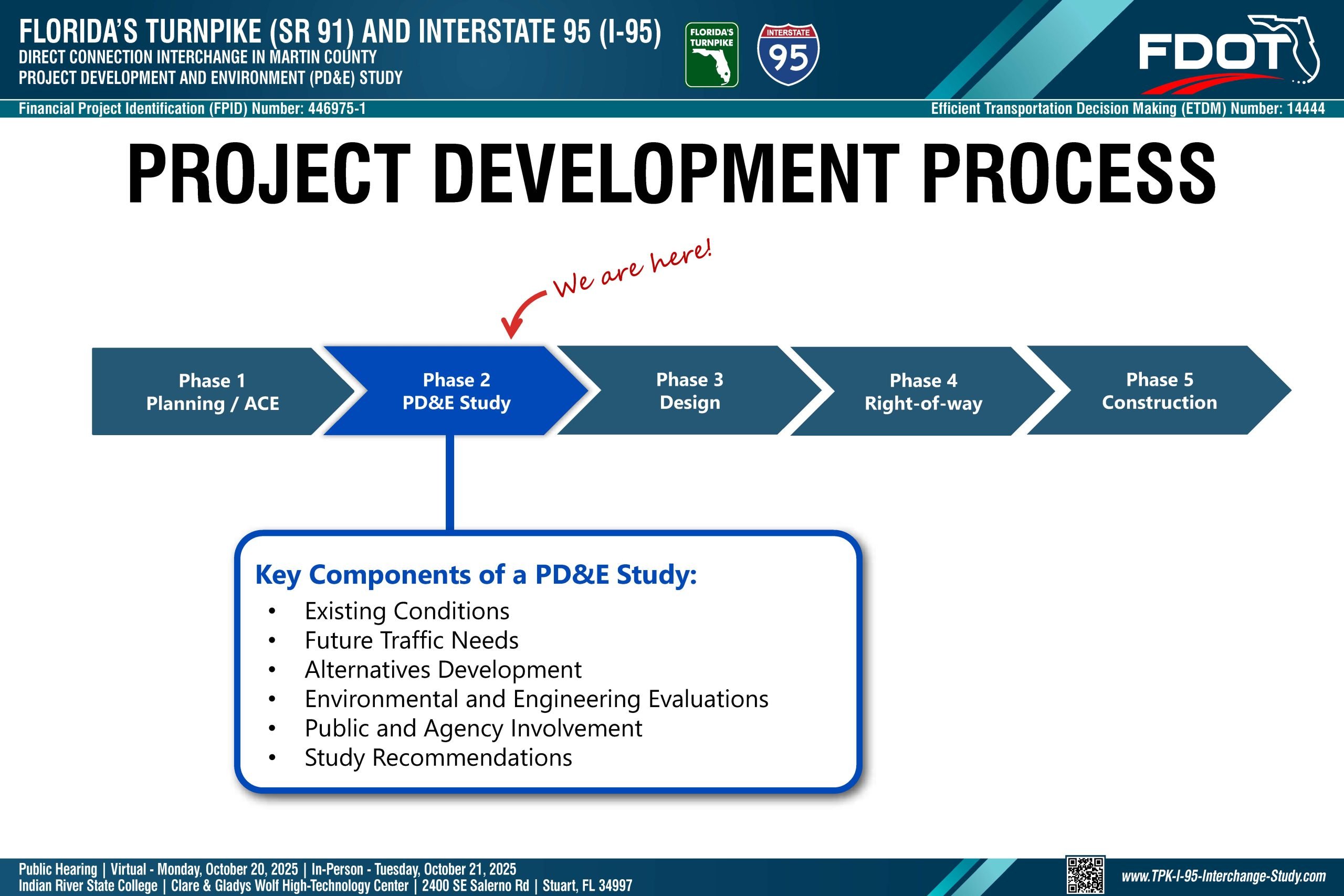 FLORIDA'S TURNPIKE (SR 91) AND INTERSTATE 95 (I-95)
DIRECT CONNECTION INTERCHANGE IN MARTIN COUNTY
PROJECT DEVELOPMENT AND ENVIRONMENT (PD&E) STUDY

FLORIDA'S TURNPIKE

INTERSTATE 95

FDOT

Financial Project Identification (FPID) Number: 446975-1

Efficient Transportation Decision Making (ETDM) Number: 14444

PROJECT DEVELOPMENT PROCESS

We are here!

Phase 1
Planning / ACE

Phase 2
PD&E Study

Phase 3
Design

Phase 4
Right-of-way

Phase 5
Construction

Key Components of a PD&E Study:
• Existing Conditions
• Future Traffic Needs
• Alternatives Development
• Environmental and Engineering Evaluations
• Public and Agency Involvement
• Study Recommendations

Public Hearing | Virtual - Monday, October 20, 2025 | In-Person - Tuesday, October 21, 2025
Indian River State College | Clare & Gladys Wolf High-Technology Center | 2400 SE Salerno Rd | Stuart, FL 34997

www.TPK-I-95-Interchange-Study.com